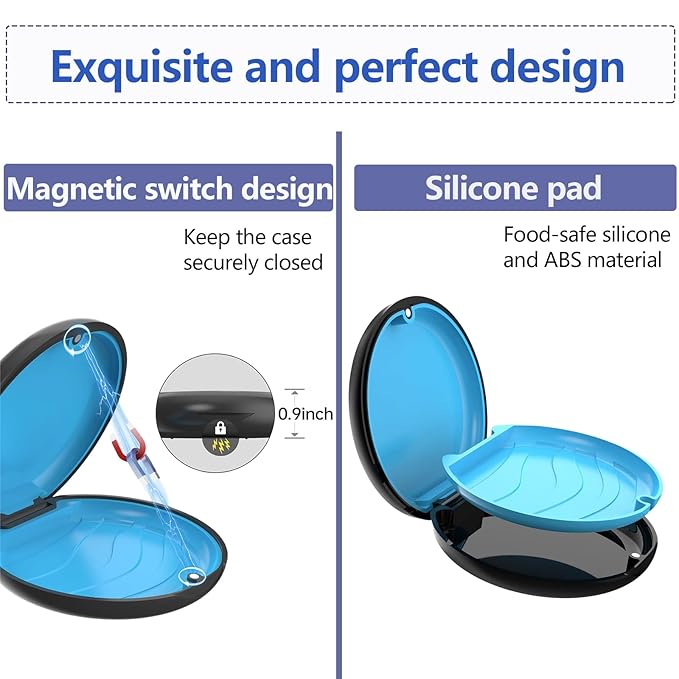 Exquisite and perfect design

Magnetic switch design

Keep the case securely closed

0.9inch

Silicone pad

Food-safe silicone and ABS material